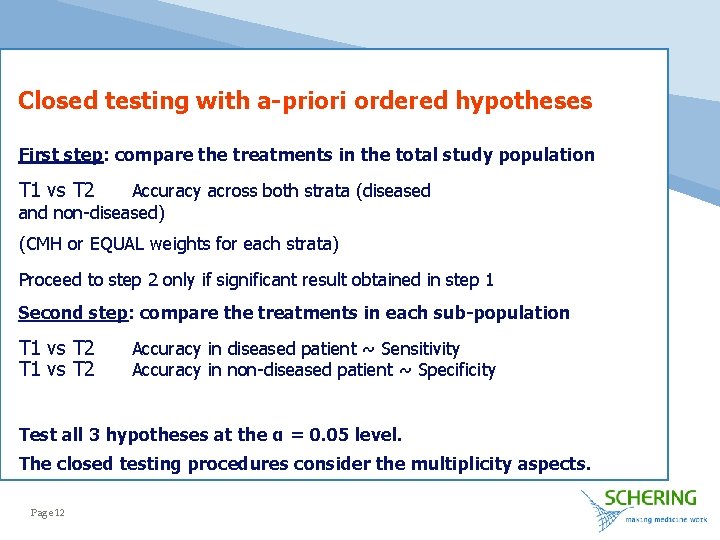 Closed testing with a-priori ordered hypotheses

First step: compare the treatments in the total study population

T1 vs T2 Accuracy across both strata (diseased and non-diseased)

(CMH or EQUAL weights for each strata)

Proceed to step 2 only if significant result obtained in step 1

Second step: compare the treatments in each sub-population

T1 vs T2 Accuracy in diseased patient ~ Sensitivity
T1 vs T2 Accuracy in non-diseased patient ~ Specificity

Test all 3 hypotheses at the $\alpha = 0.05$ level.

The closed testing procedures consider the multiplicity aspects.

Page 12

SCHERING
making medicine work